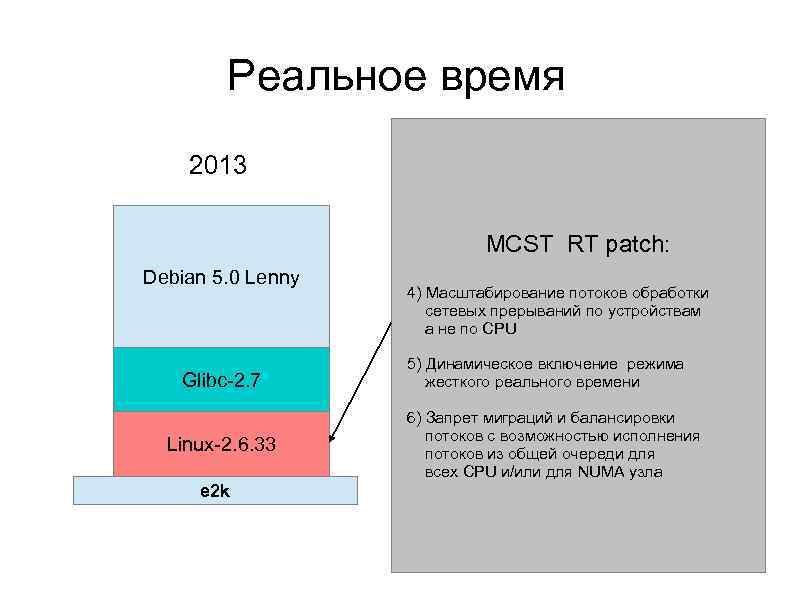 Реальное время

2013

Debian 5.0 Lenny

Glibc-2.7

Linux-2.6.33

e2k

MCST RT patch:

4) Масштабирование потоков обработки сетевых прерываний по устройствам а не по CPU

5) Динамическое включение режима жесткого реального времени

6) Запрет миграций и балансировки потоков с возможностью исполнения потоков из общей очереди для всех CPU и/или для NUMA узла